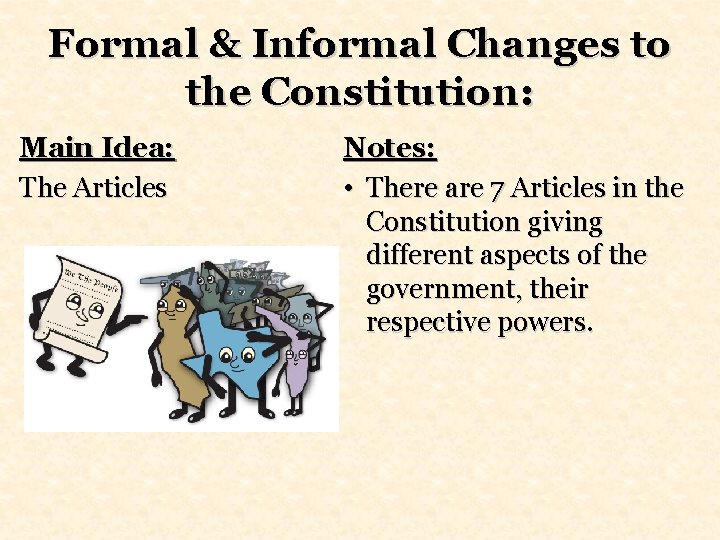 Formal & Informal Changes to the Constitution:

Main Idea:

The Articles

We The People

Notes:

• There are 7 Articles in the Constitution giving different aspects of the government, their respective powers.